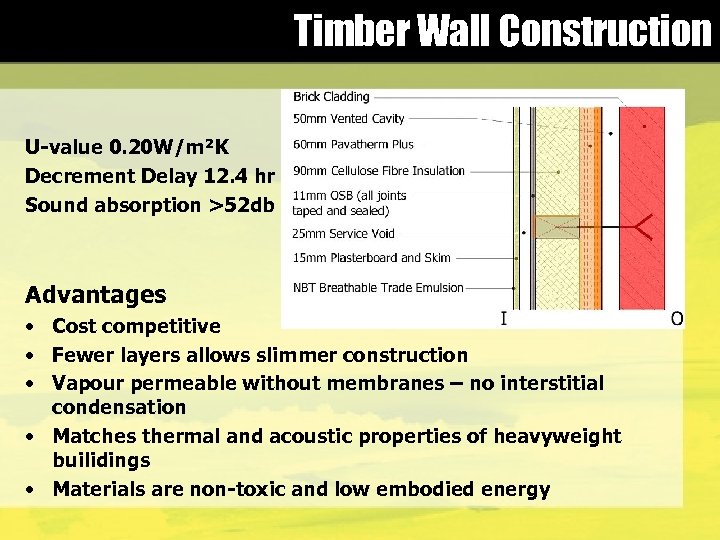 Timber Wall Construction

U-value 0.20W/m²K
Decrement Delay 12.4 hr
Sound absorption >52db

Brick Cladding
50mm Vented Cavity
60mm Pavatherm Plus
90mm Cellulose Fibre Insulation
11mm OSB (all joints taped and sealed)
25mm Service Void
15mm Plasterboard and Skim
NBT Breathable Trade Emulsion
I
O

Advantages
• Cost competitive
• Fewer layers allows slimmer construction
• Vapour permeable without membranes – no interstitial condensation
• Matches thermal and acoustic properties of heavyweight builidings
• Materials are non-toxic and low embodied energy